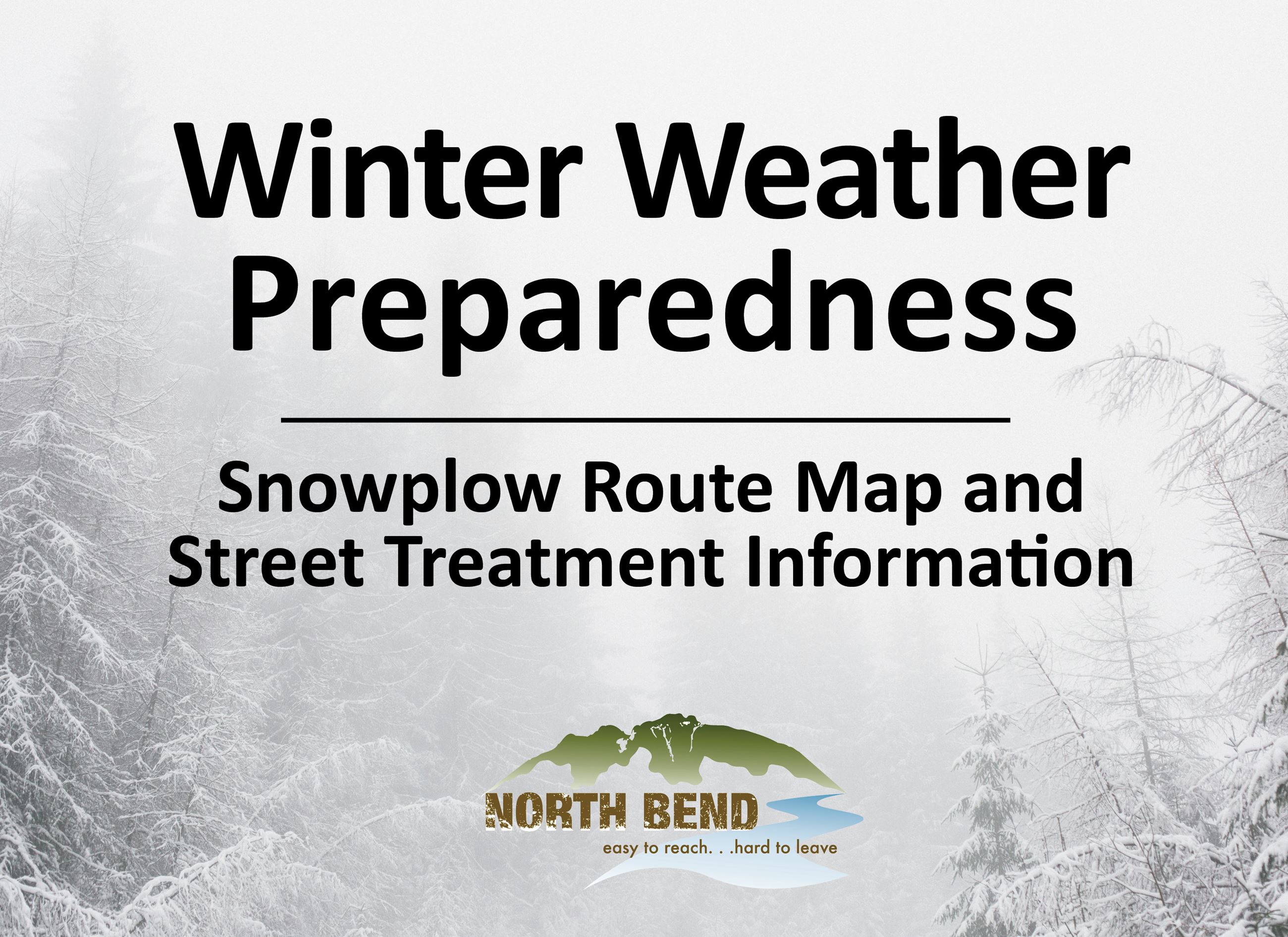 Winter Weather Preparedness

Snowplow Route Map and Street Treatment Information

NORTH BEND
easy to reach. . .hard to leave